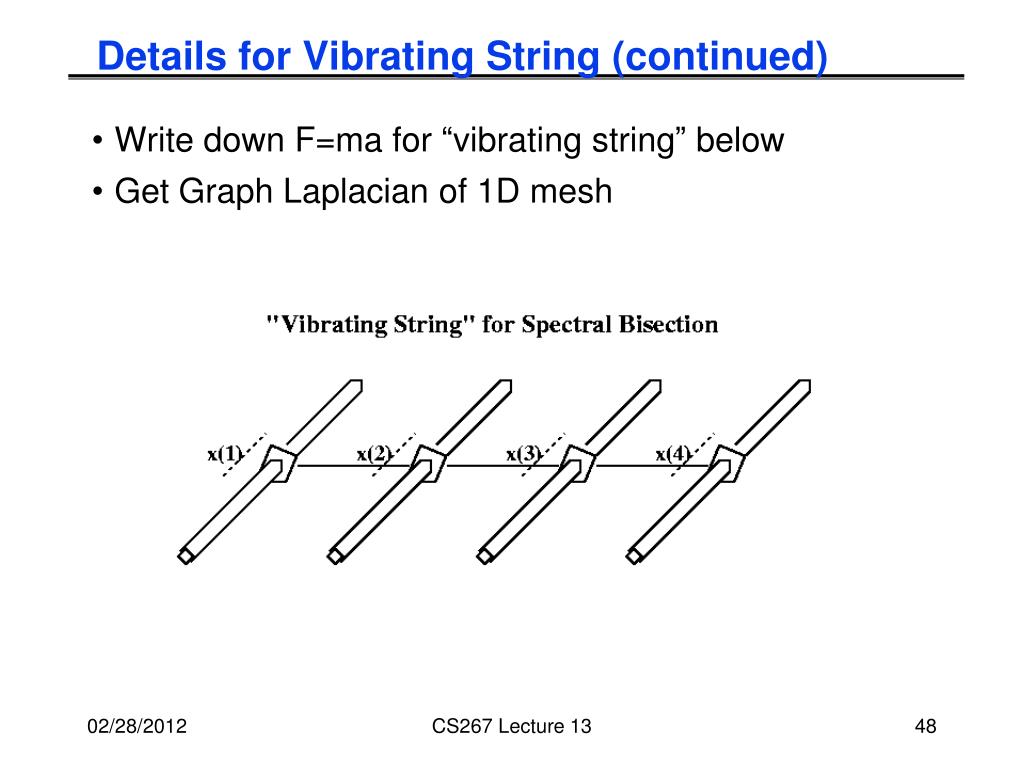 Details for Vibrating String (continued)

• Write down F=ma for “vibrating string” below
• Get Graph Laplacian of 1D mesh

"Vibrating String" for Spectral Bisection

x(1)
x(2)
x(3)
x(4)

02/28/2012
CS267 Lecture 13
48